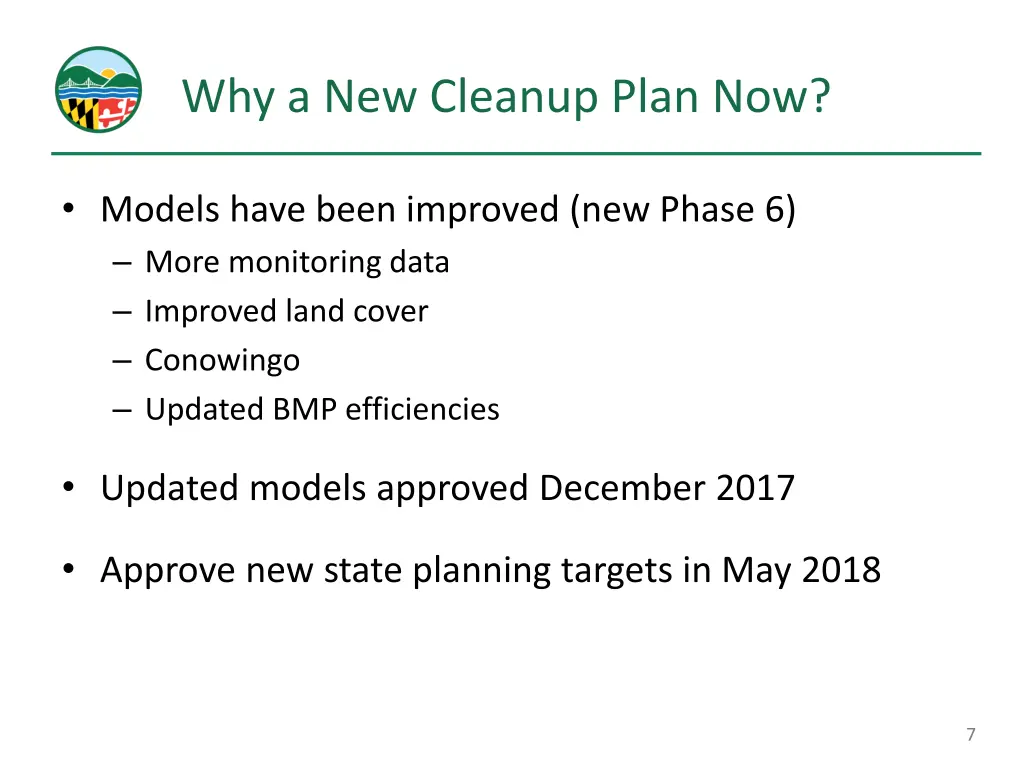 Why a New Cleanup Plan Now?

• Models have been improved (new Phase 6)
– More monitoring data
– Improved land cover
– Conowingo
– Updated BMP efficiencies

• Updated models approved December 2017

• Approve new state planning targets in May 2018

7